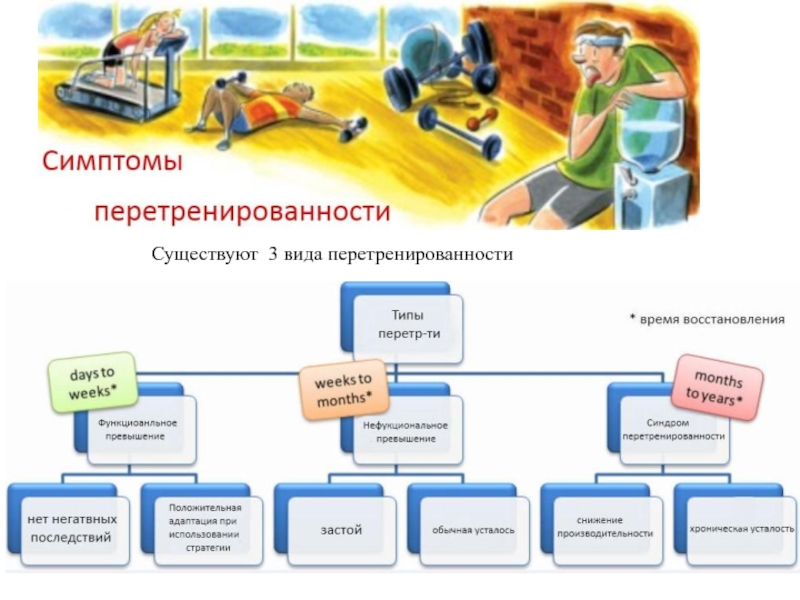 Симптомы перетренированности

Существуют 3 вида перетренированности

Типы перетр-ти

* время восстановления

days to weeks*

weeks to months*

months to years*

Функциоанльное превышение

Нефукциональное превышение

Синдром перетренированности

нет негатвных последствий

Положительная адаптация при использовании стратегии

застой

обычная усталось

снижение производительности

хроническая усталость